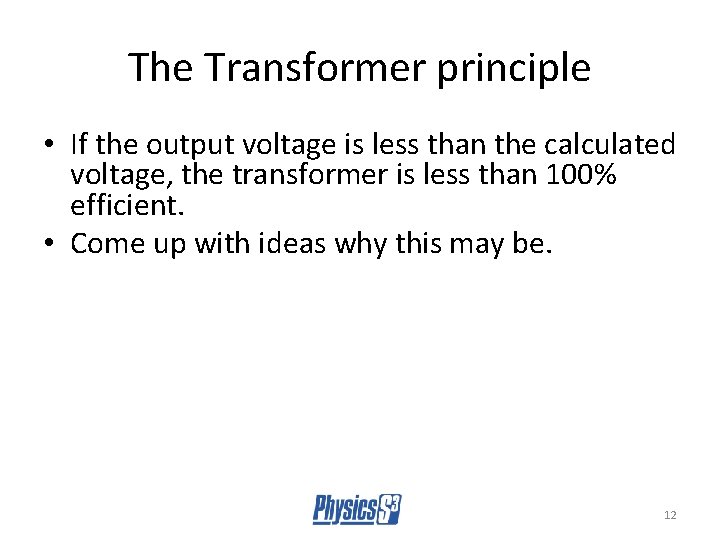 The Transformer principle

• If the output voltage is less than the calculated voltage, the transformer is less than 100% efficient.
• Come up with ideas why this may be.

Physics S3

12